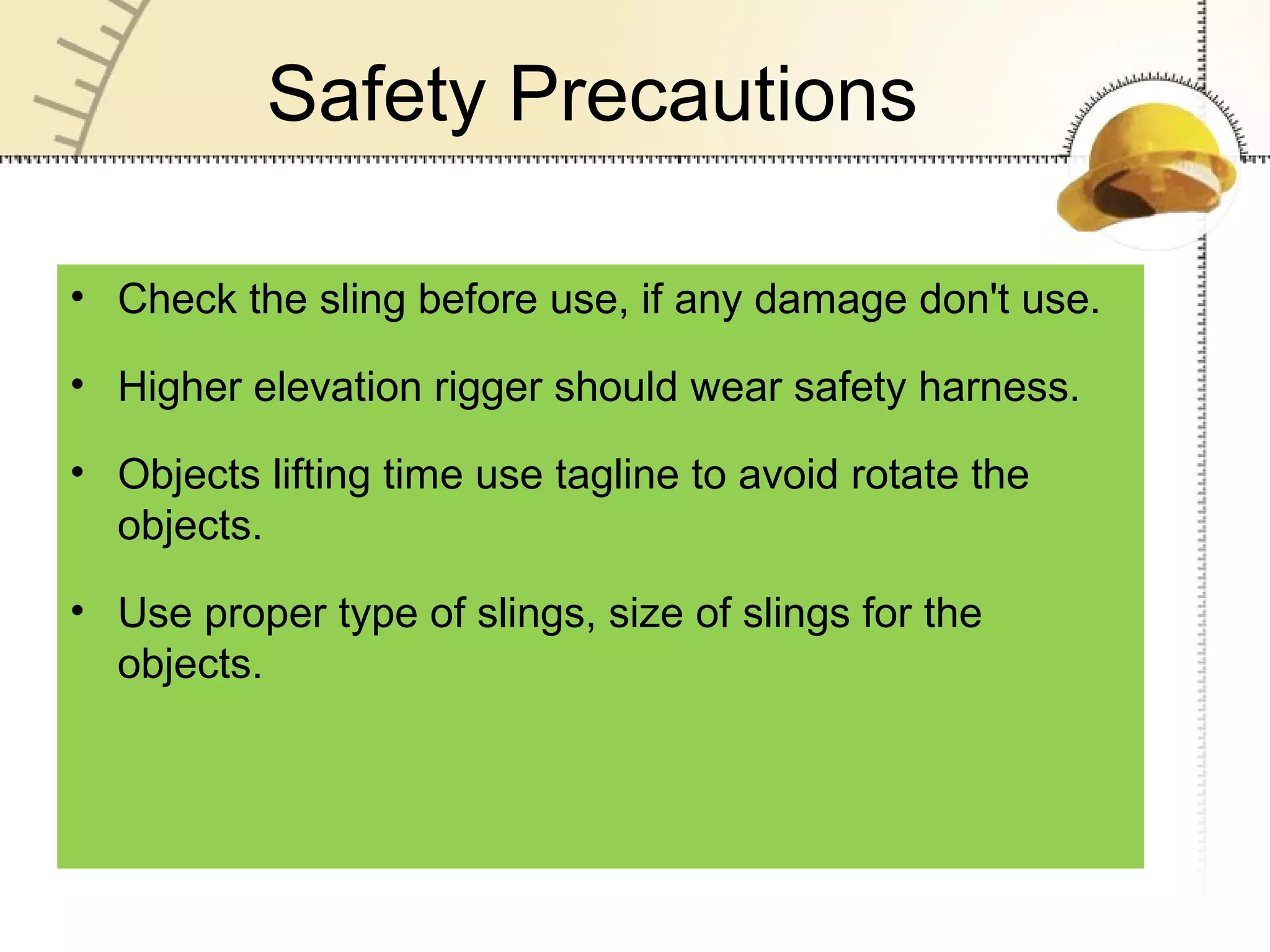 Safety Precautions

• Check the sling before use, if any damage don't use.

• Higher elevation rigger should wear safety harness.

• Objects lifting time use tagline to avoid rotate the objects.

• Use proper type of slings, size of slings for the objects.